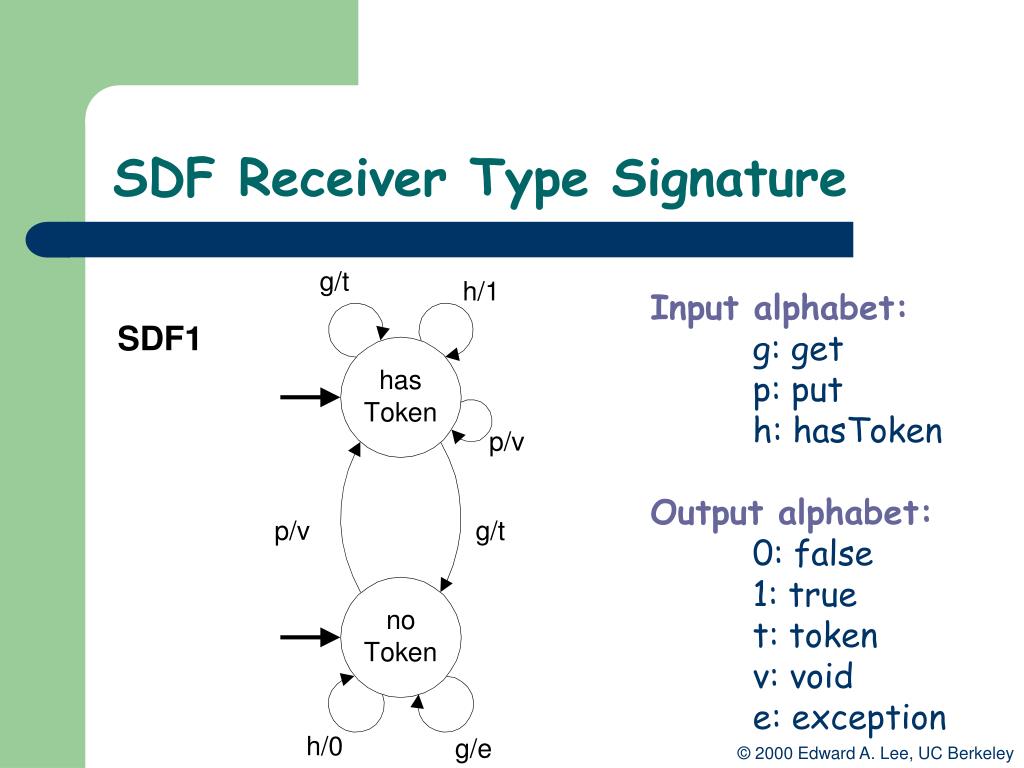 SDF Receiver Type Signature

SDF1

g/t

h/1

has Token

p/v

p/v

g/t

no Token

h/0

g/e

Input alphabet:
g: get
p: put
h: hasToken

Output alphabet:
0: false
1: true
t: token
v: void
e: exception

© 2000 Edward A. Lee, UC Berkeley